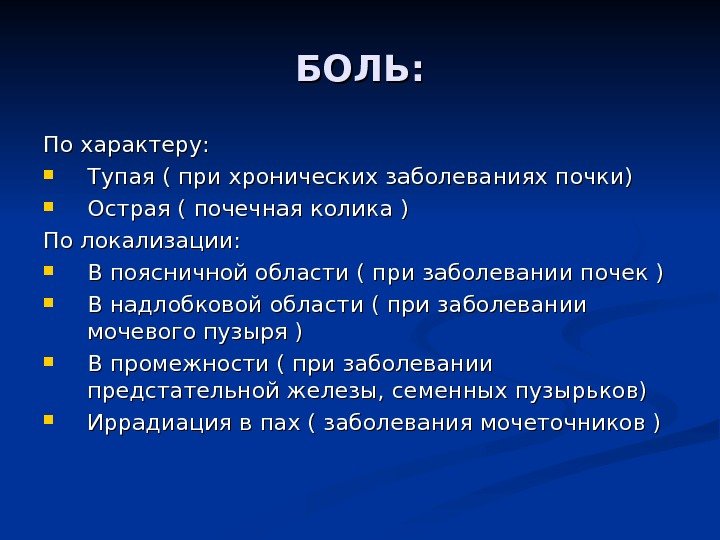 БОЛЬ:

По характеру:

- Тупая ( при хронических заболеваниях почки)
- Острая ( почечная колика )

По локализации:

- В поясничной области ( при заболевании почек )
- В надлобковой области ( при заболевании мочевого пузыря )
- В промежности ( при заболевании предстательной железы, семенных пузырьков)
- Иррадиация в пах ( заболевания мочеточников )